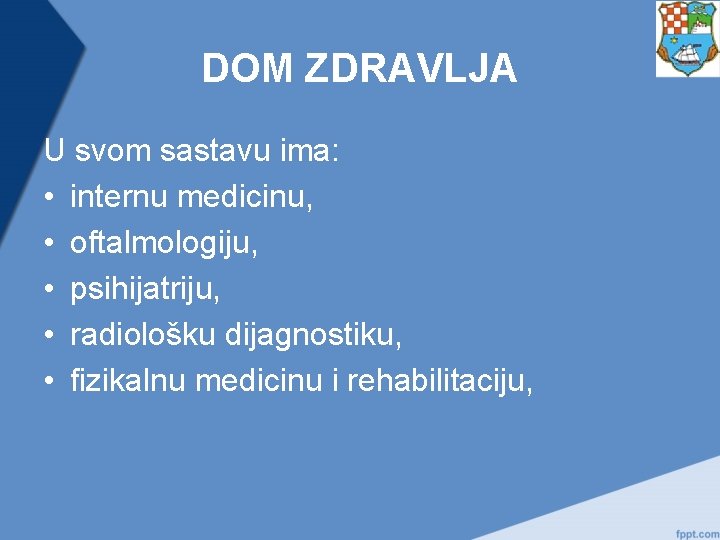 DOM ZDRAVLJA

U svom sastavu ima:
• internu medicinu,
• oftalmologiju,
• psihijatriju,
• radiološku dijagnostiku,
• fizikalnu medicinu i rehabilitaciju,

fppt.com